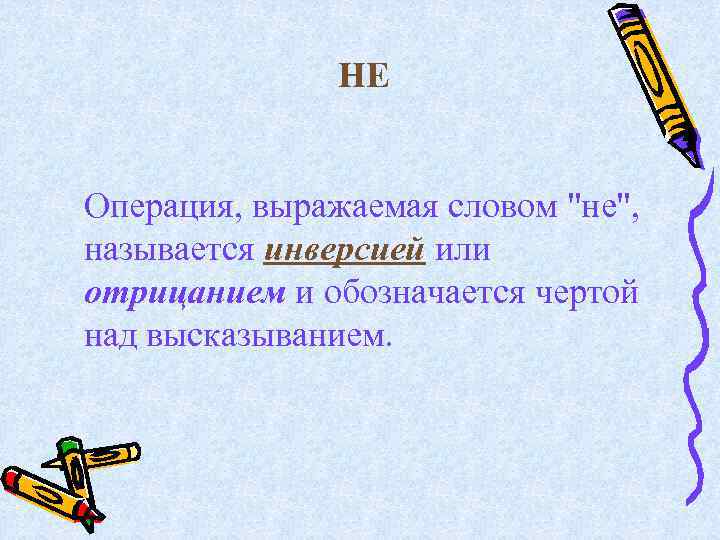 НЕ

Операция, выражаемая словом "не", называется инверсией или отрицанием и обозначается чертой над высказыванием.